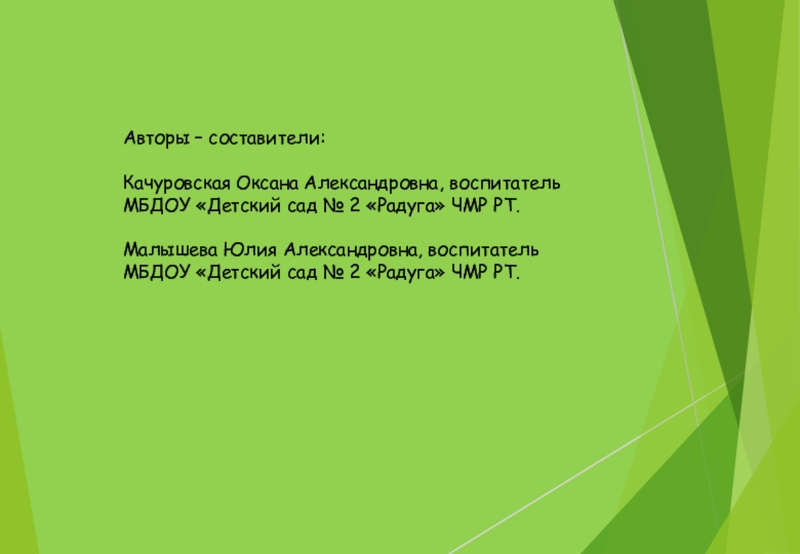 Авторы – составители:

Качуровская Оксана Александровна, воспитатель МБДОУ «Детский сад № 2 «Радуга» ЧМР РТ.

Малышева Юлия Александровна, воспитатель МБДОУ «Детский сад № 2 «Радуга» ЧМР РТ.